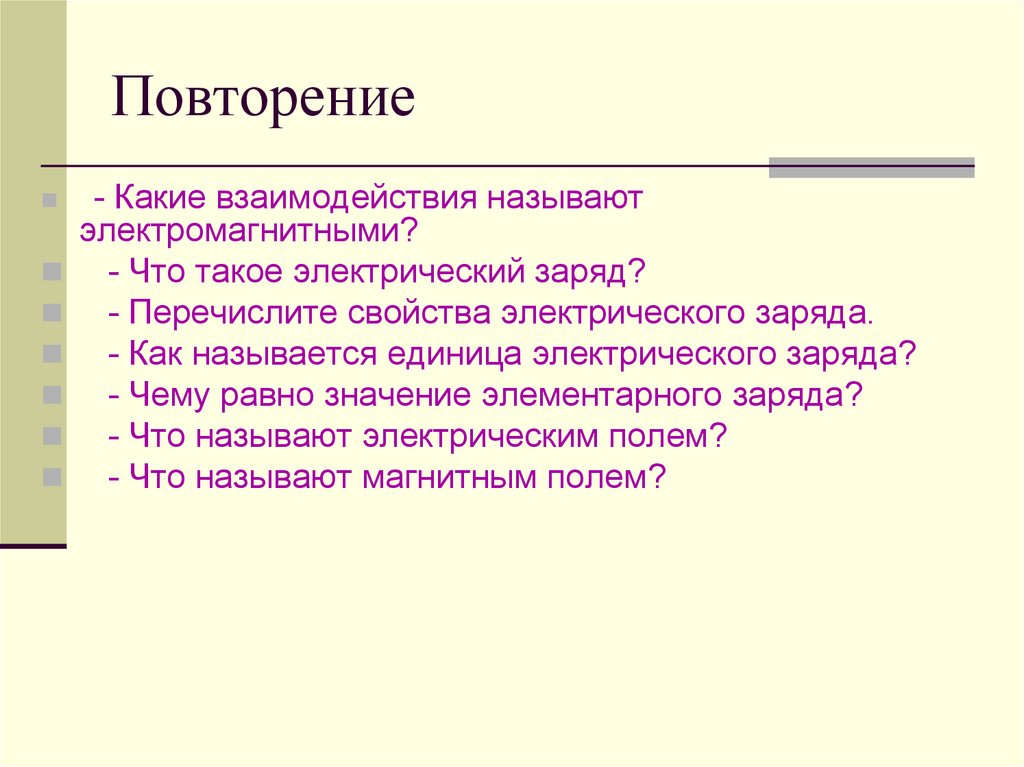 Повторение

- Какие взаимодействия называют электромагнитными?
- Что такое электрический заряд?
- Перечислите свойства электрического заряда.
- Как называется единица электрического заряда?
- Чему равно значение элементарного заряда?
- Что называют электрическим полем?
- Что называют магнитным полем?